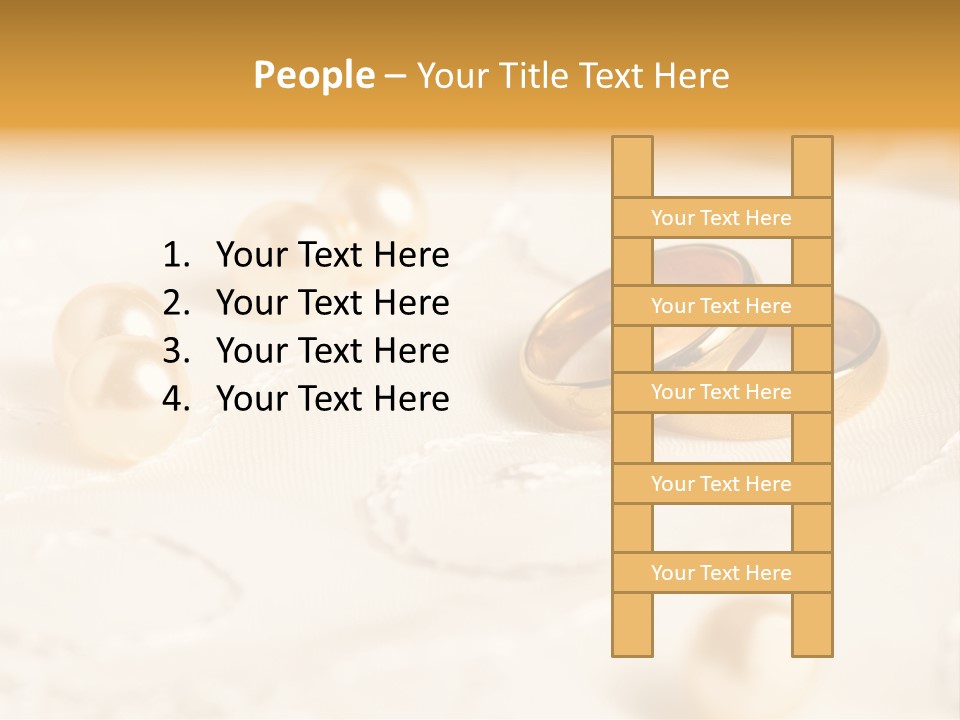 People – Your Title Text Here

1. Your Text Here
2. Your Text Here
3. Your Text Here
4. Your Text Here

Your Text Here

Your Text Here

Your Text Here

Your Text Here

Your Text Here